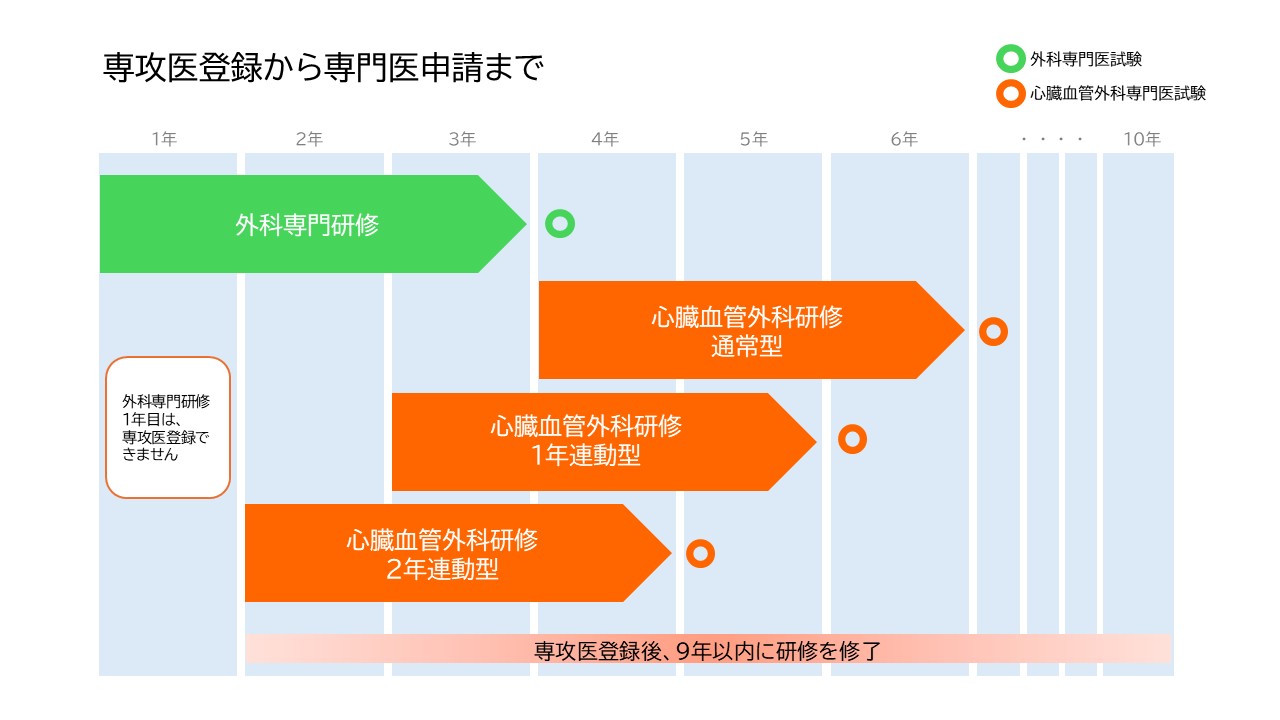 専攻医登録から専門医申請まで

外科専門医試験
心臓血管外科専門医試験

1年 2年 3年 4年 5年 6年 ・・・・ 10年

外科専門研修

心臓血管外科研修
通常型

外科専門研修1年目は、専攻医登録できません

心臓血管外科研修
1年連動型

心臓血管外科研修
2年連動型

専攻医登録後、9年以内に研修を修了